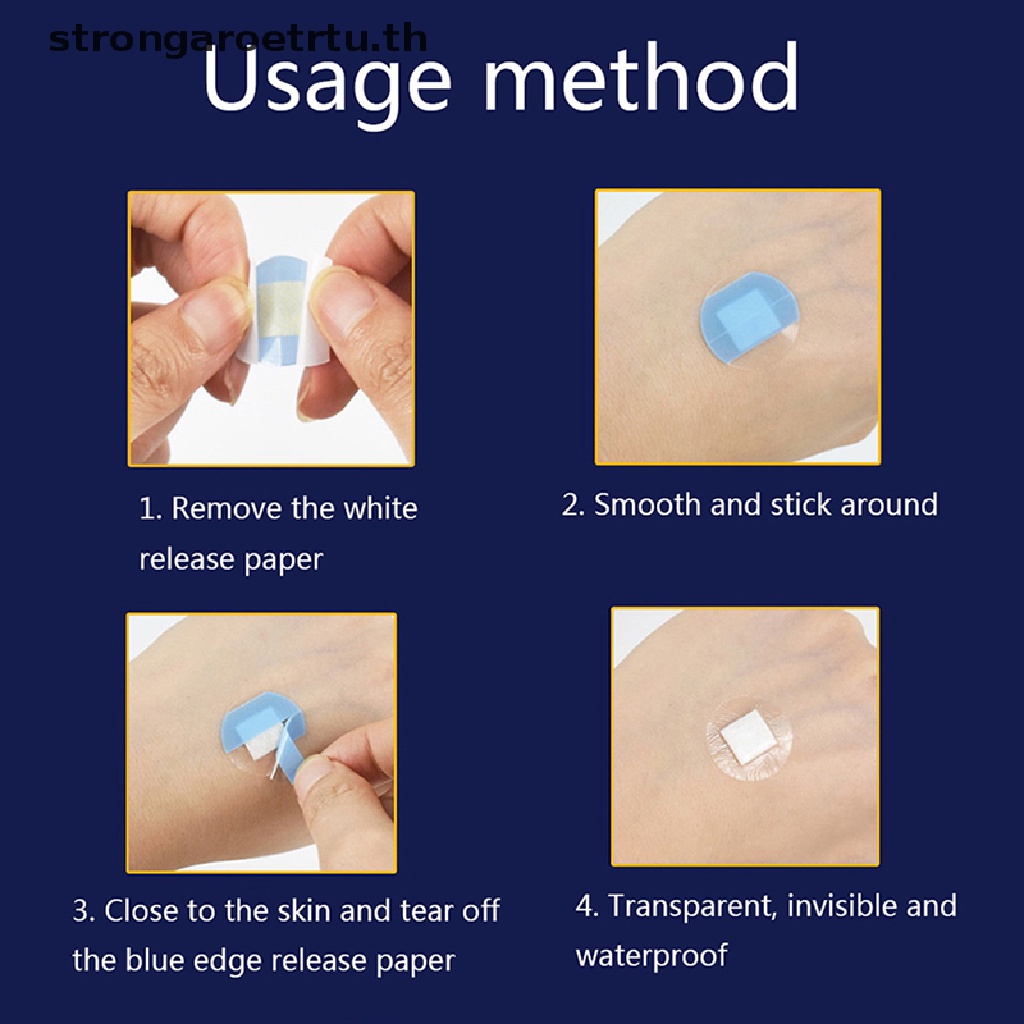 strongaroetrtu.th

Usage method

1. Remove the white release paper

2. Smooth and stick around

3. Close to the skin and tear off the blue edge release paper

4. Transparent, invisible and waterproof